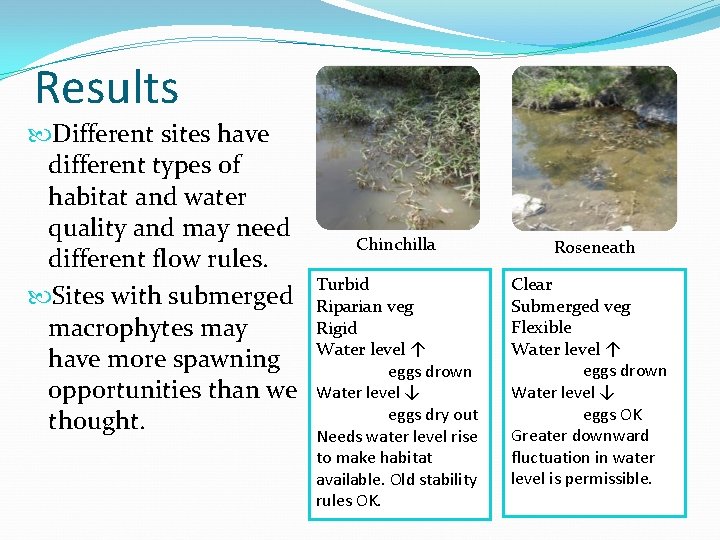 Results

Different sites have different types of habitat and water quality and may need different flow rules.

Sites with submerged macrophytes may have more spawning opportunities than we thought.

Chinchilla

Turbid
Riparian veg
Rigid
Water level ↑
eggs drown
Water level ↓
eggs dry out
Needs water level rise to make habitat available. Old stability rules OK.

Roseneath

Clear
Submerged veg
Flexible
Water level ↑
eggs drown
Water level ↓
eggs OK
Greater downward fluctuation in water level is permissible.